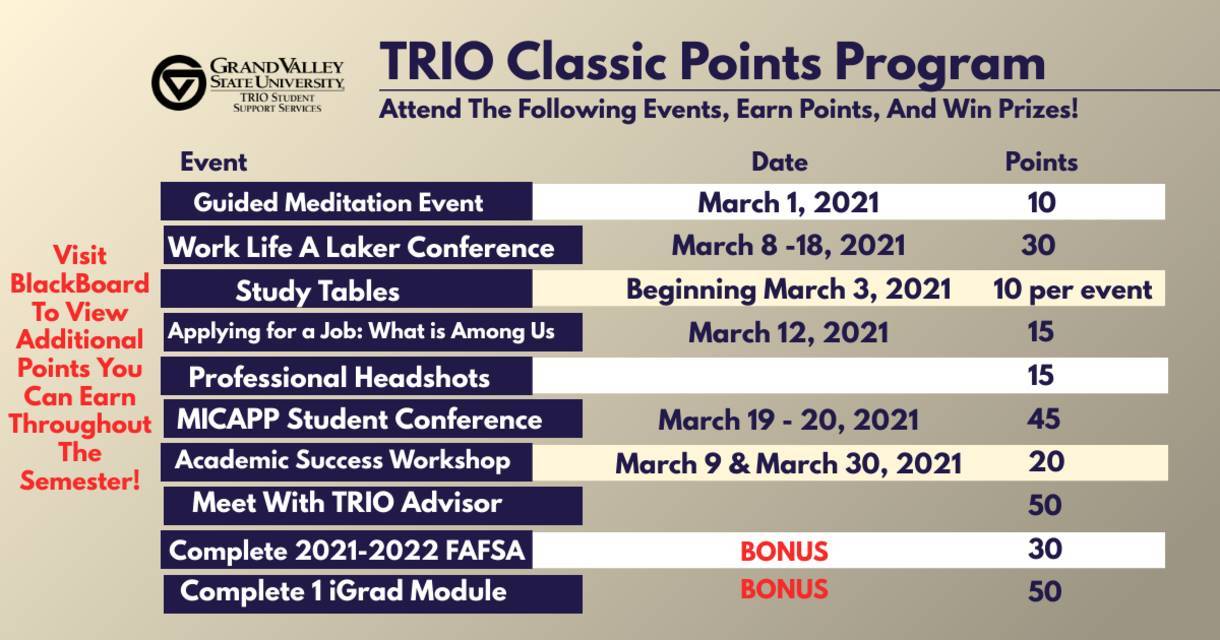 GRAND VALLEY STATE UNIVERSITY
TRIO STUDENT SUPPORT SERVICES

TRIO Classic Points Program

Attend The Following Events, Earn Points, And Win Prizes!

Visit BlackBoard To View Additional Points You Can Earn Throughout The Semester!

| Event | Date | Points |
|---|---|---|
| Guided Meditation Event | March 1, 2021 | 10 |
| Work Life A Laker Conference | March 8 -18, 2021 | 30 |
| Study Tables | Beginning March 3, 2021 | 10 per event |
| Applying for a Job: What is Among Us | March 12, 2021 | 15 |
| Professional Headshots | | 15 |
| MICAPP Student Conference | March 19 - 20, 2021 | 45 |
| Academic Success Workshop | March 9 & March 30, 2021 | 20 |
| Meet With TRIO Advisor | | 50 |
| Complete 2021-2022 FAFSA | BONUS | 30 |
| Complete 1 iGrad Module | BONUS | 50 |